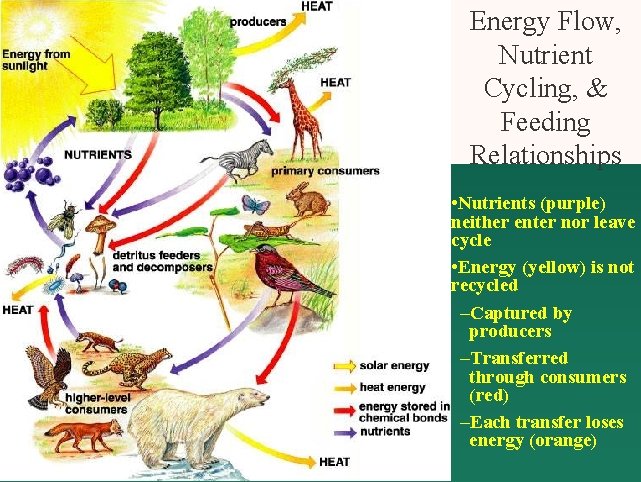 Energy from sunlight

producers

HEAT

HEAT

NUTRIENTS

primary consumers

detritus feeders and decomposers

HEAT

higher-level consumers

solar energy

heat energy

energy stored in chemical bonds

nutrients

HEAT

Energy Flow, Nutrient Cycling, & Feeding Relationships

•Nutrients (purple) neither enter nor leave cycle

•Energy (yellow) is not recycled

–Captured by producers

–Transferred through consumers (red)

–Each transfer loses energy (orange)